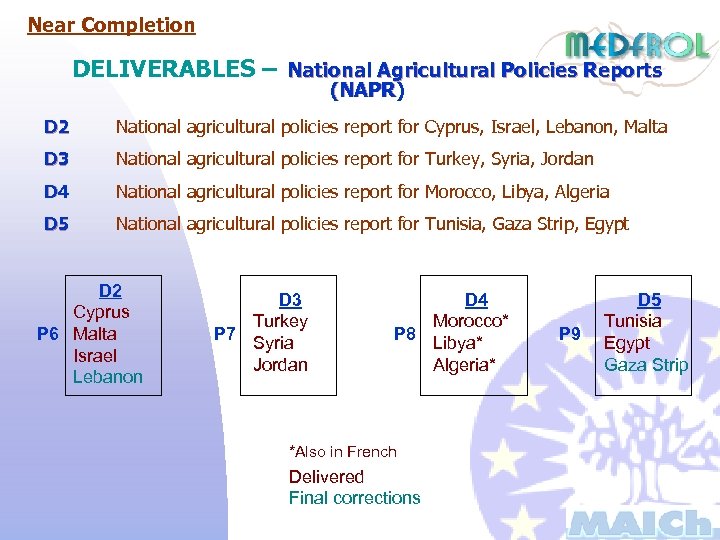 Near Completion

MEDFROL

DELIVERABLES – National Agricultural Policies Reports (NAPR)

D2 National agricultural policies report for Cyprus, Israel, Lebanon, Malta

D3 National agricultural policies report for Turkey, Syria, Jordan

D4 National agricultural policies report for Morocco, Libya, Algeria

D5 National agricultural policies report for Tunisia, Gaza Strip, Egypt

P6
D2
Cyprus
Malta
Israel
Lebanon

P7
D3
Turkey
Syria
Jordan

P8
D4
Morocco*
Libya*
Algeria*

P9
D5
Tunisia
Egypt
Gaza Strip

*Also in French

Delivered
Final corrections

MAICh